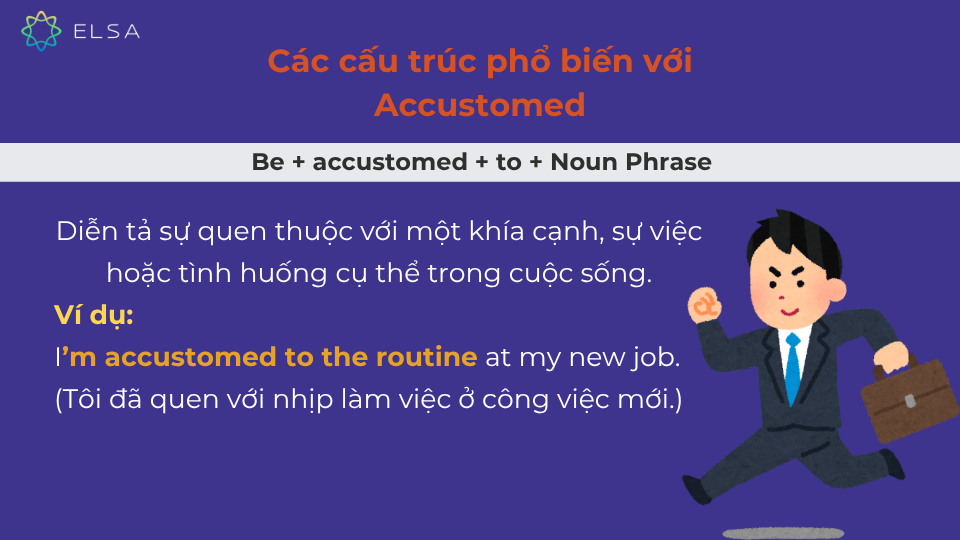 ELSA

Các cấu trúc phổ biến với Accustomed

Be + accustomed + to + Noun Phrase

Diễn tả sự quen thuộc với một khía cạnh, sự việc hoặc tình huống cụ thể trong cuộc sống.

Ví dụ:

I'm accustomed to the routine at my new job.
(Tôi đã quen với nhịp làm việc ở công việc mới.)